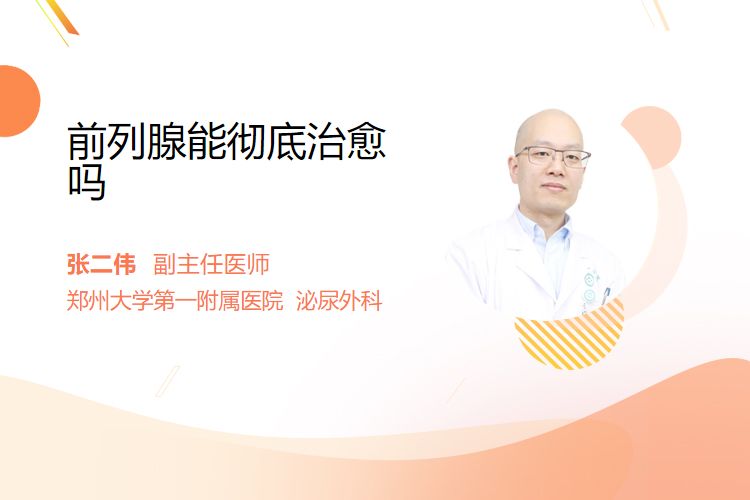 前列腺能彻底治愈吗

张二伟 副主任医师
郑州大学第一附属医院 泌尿外科